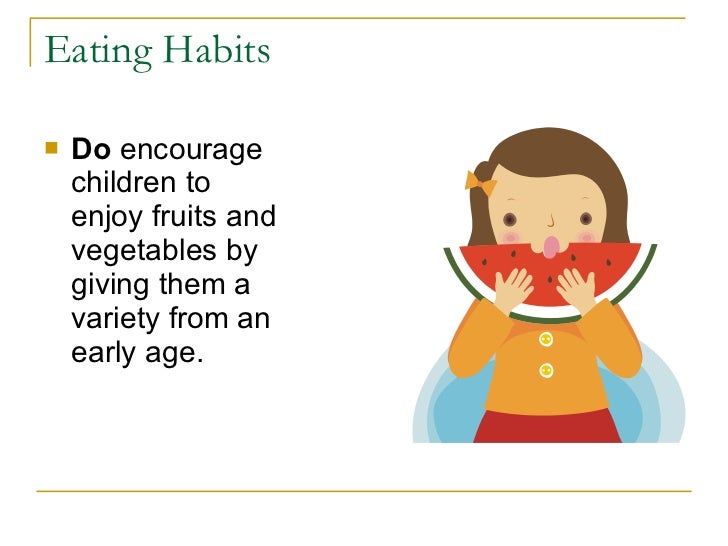 Eating Habits

Do encourage children to enjoy fruits and vegetables by giving them a variety from an early age.